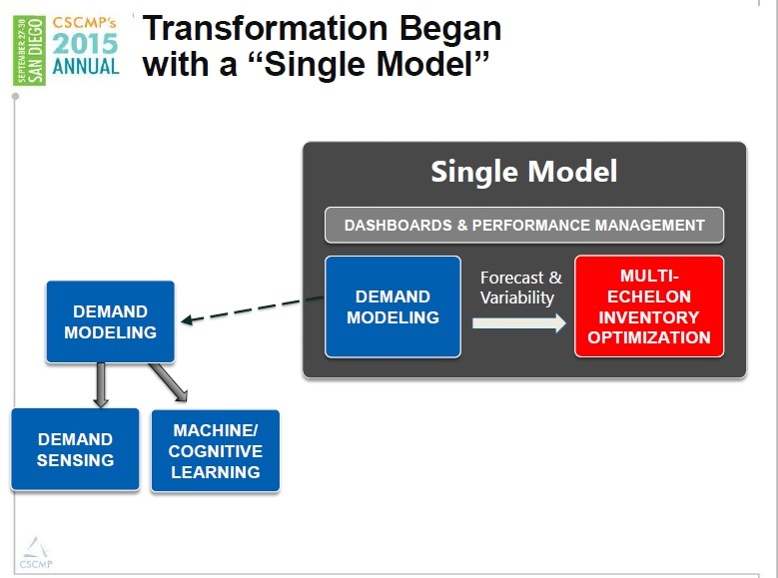 SEPTEMBER 27-30 SAN DIEGO
CSCMP's 2015 ANNUAL

Transformation Began with a "Single Model"

Single Model

DASHBOARDS & PERFORMANCE MANAGEMENT

DEMAND MODELING

Forecast & Variability

MULTI-ECHELON INVENTORY OPTIMIZATION

DEMAND MODELING

DEMAND SENSING

MACHINE/ COGNITIVE LEARNING

CSCMP